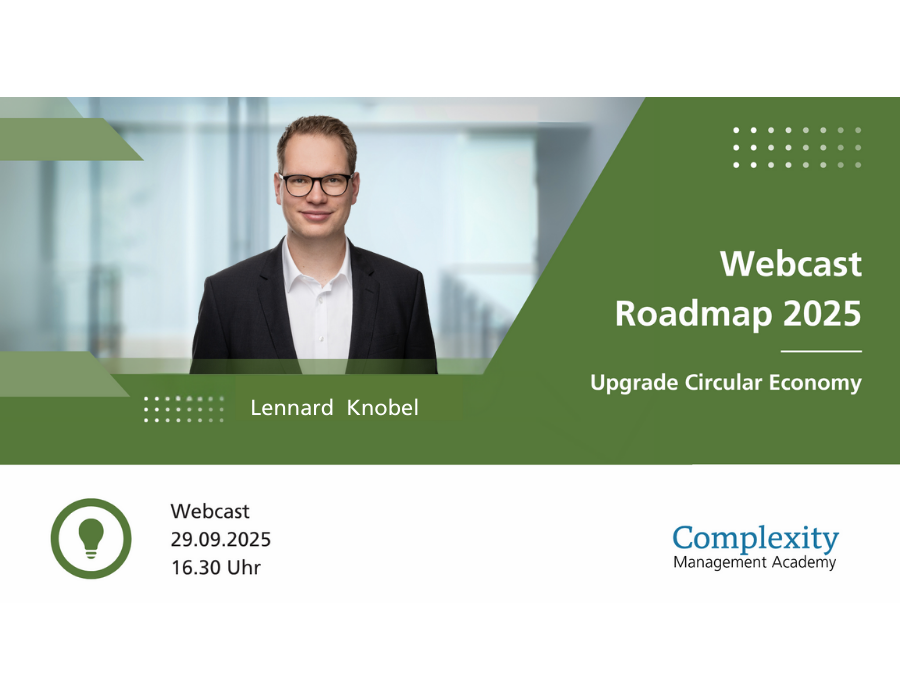 Webcast
Roadmap 2025

Upgrade Circular Economy

Lennard Knobel

Webcast
29.09.2025
16.30 Uhr

Complexity
Management Academy